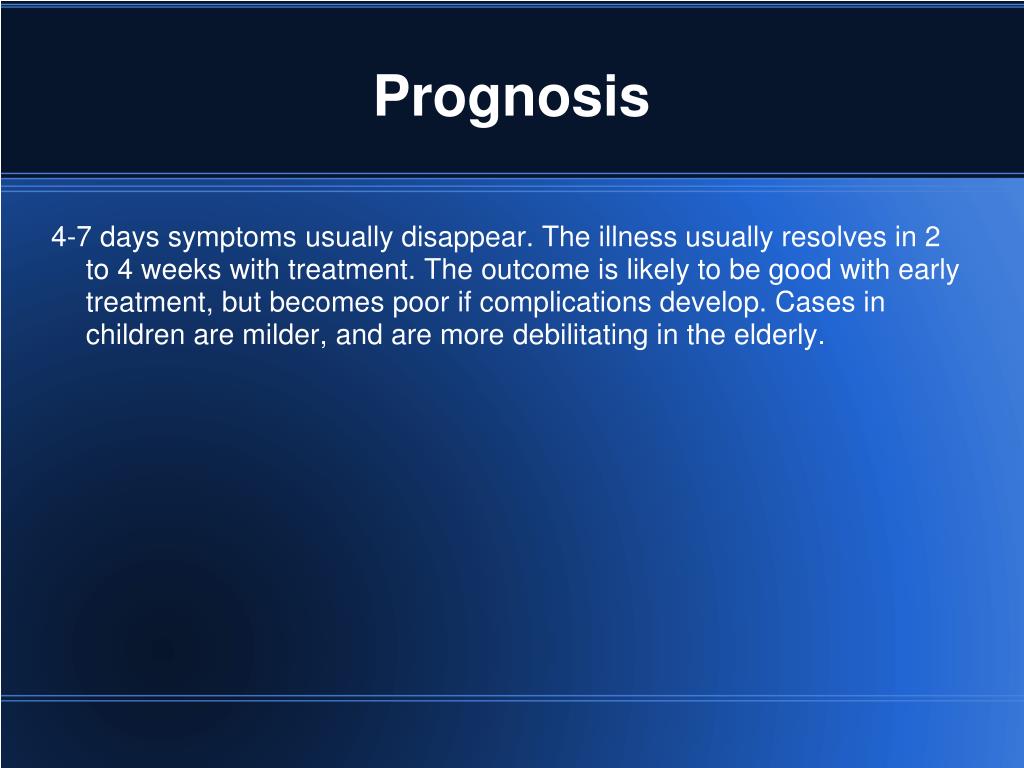 Prognosis

4-7 days symptoms usually disappear. The illness usually resolves in 2 to 4 weeks with treatment. The outcome is likely to be good with early treatment, but becomes poor if complications develop. Cases in children are milder, and are more debilitating in the elderly.